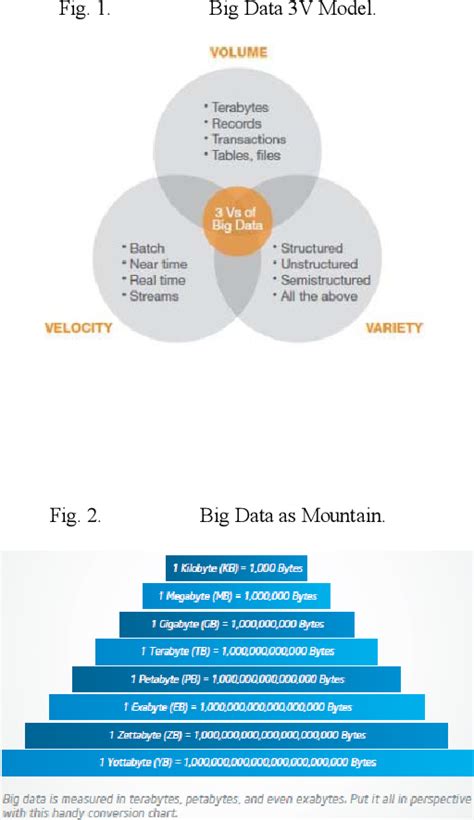 Fig. 1. Big Data 3V Model.

VOLUME

• Terabytes
• Records
• Transactions
• Tables, files

3 Vs of Big Data

• Batch
• Near time
• Real time
• Streams

• Structured
• Unstructured
• Semistructured
• All the above

VELOCITY

VARIETY

Fig. 2. Big Data as Mountain.

1 Kilobyte (KB) = 1,000 Bytes

1 Megabyte (MB) = 1,000,000 Bytes

1 Gigabyte (GB) = 1,000,000,000 Bytes

1 Terabyte (TB) = 1,000,000,000,000 Bytes

1 Petabyte (PB) = 1,000,000,000,000,000 Bytes

1 Exabyte (EB) = 1,000,000,000,000,000,000 Bytes

1 Zettabyte (ZB) = 1,000,000,000,000,000,000,000 Bytes

1 Yottabyte (YB) = 1,000,000,000,000,000,000,000,000 Bytes

Big data is measured in terabytes, petabytes, and even exabytes. Put it all in perspective with this handy conversion chart.